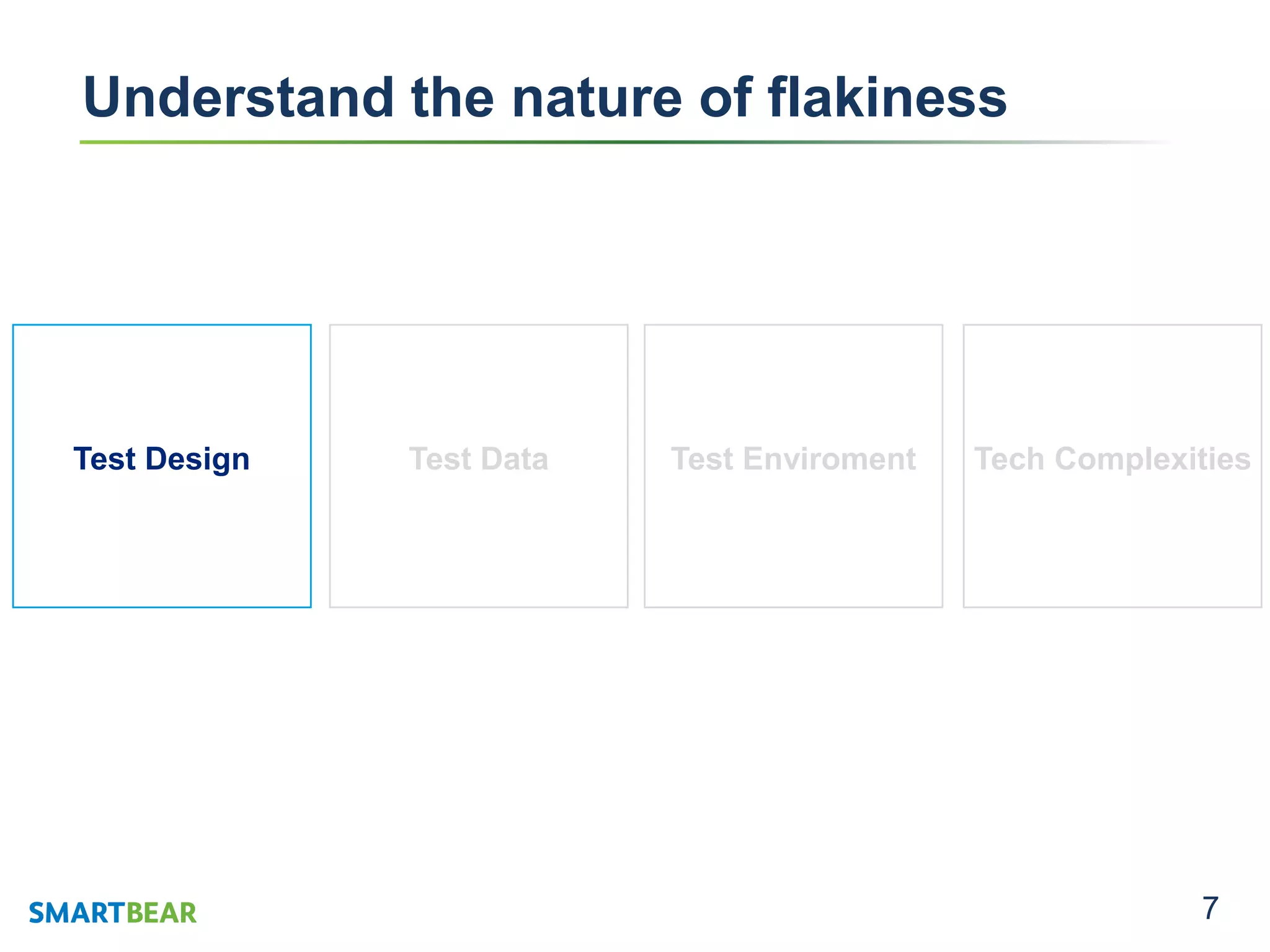 Understand the nature of flakiness

Test Design

Test Data

Test Enviroment

Tech Complexities

SMARTBEAR

7